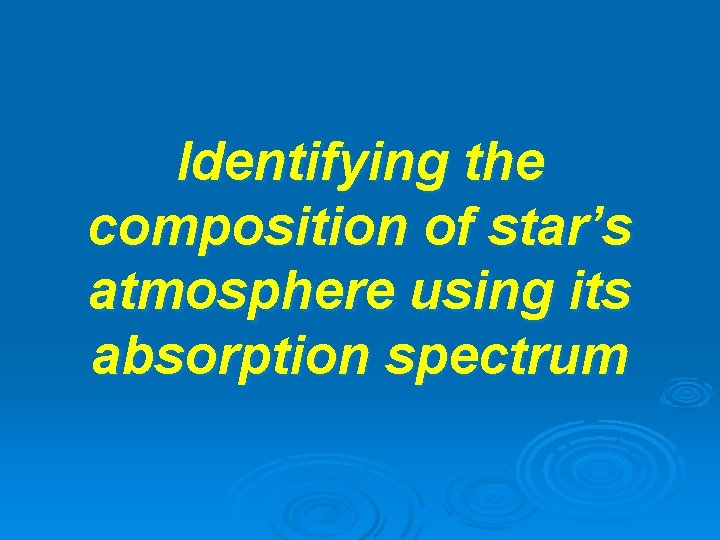 Identifying the composition of star’s atmosphere using its absorption spectrum